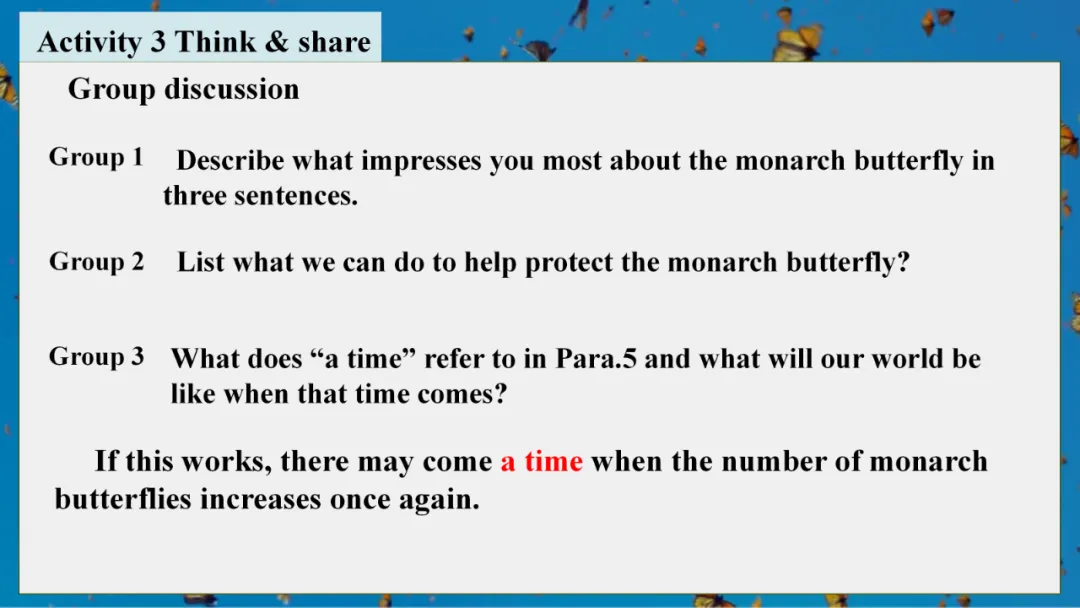 Activity 3 Think & share

Group discussion

Group 1 Describe what impresses you most about the monarch butterfly in three sentences.

Group 2 List what we can do to help protect the monarch butterfly?

Group 3 What does “a time” refer to in Para.5 and what will our world be like when that time comes?

If this works, there may come a time when the number of monarch butterflies increases once again.